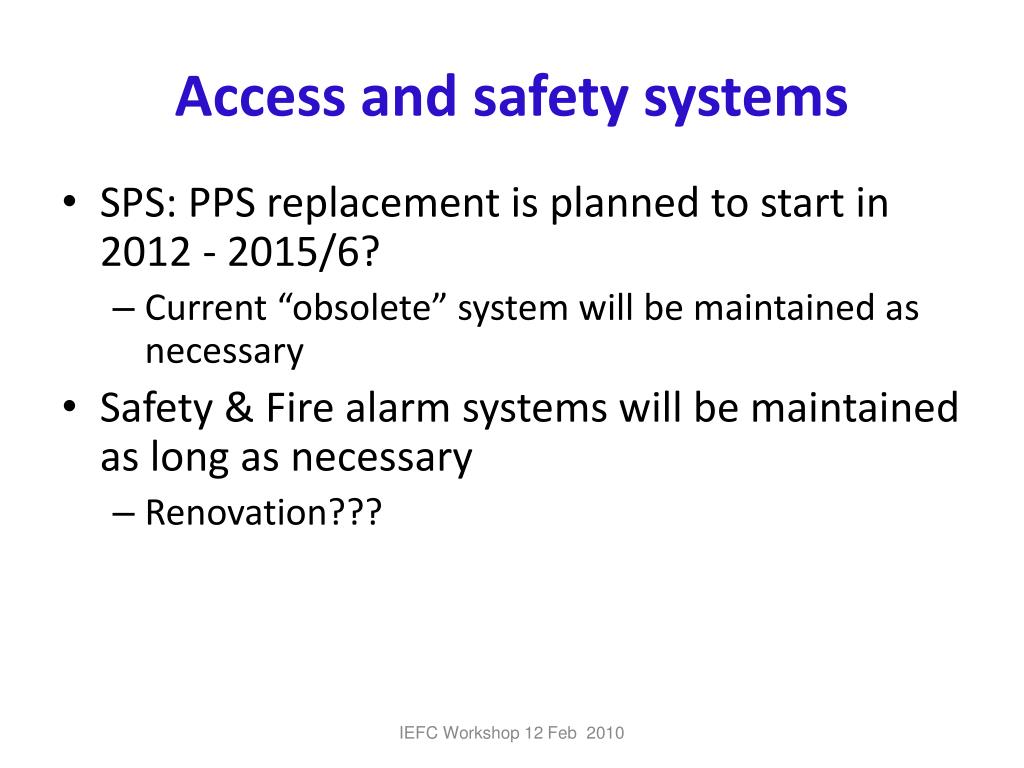 Access and safety systems

• SPS: PPS replacement is planned to start in 2012 - 2015/6?
– Current “obsolete” system will be maintained as necessary
• Safety & Fire alarm systems will be maintained as long as necessary
– Renovation???

IEFC Workshop 12 Feb 2010